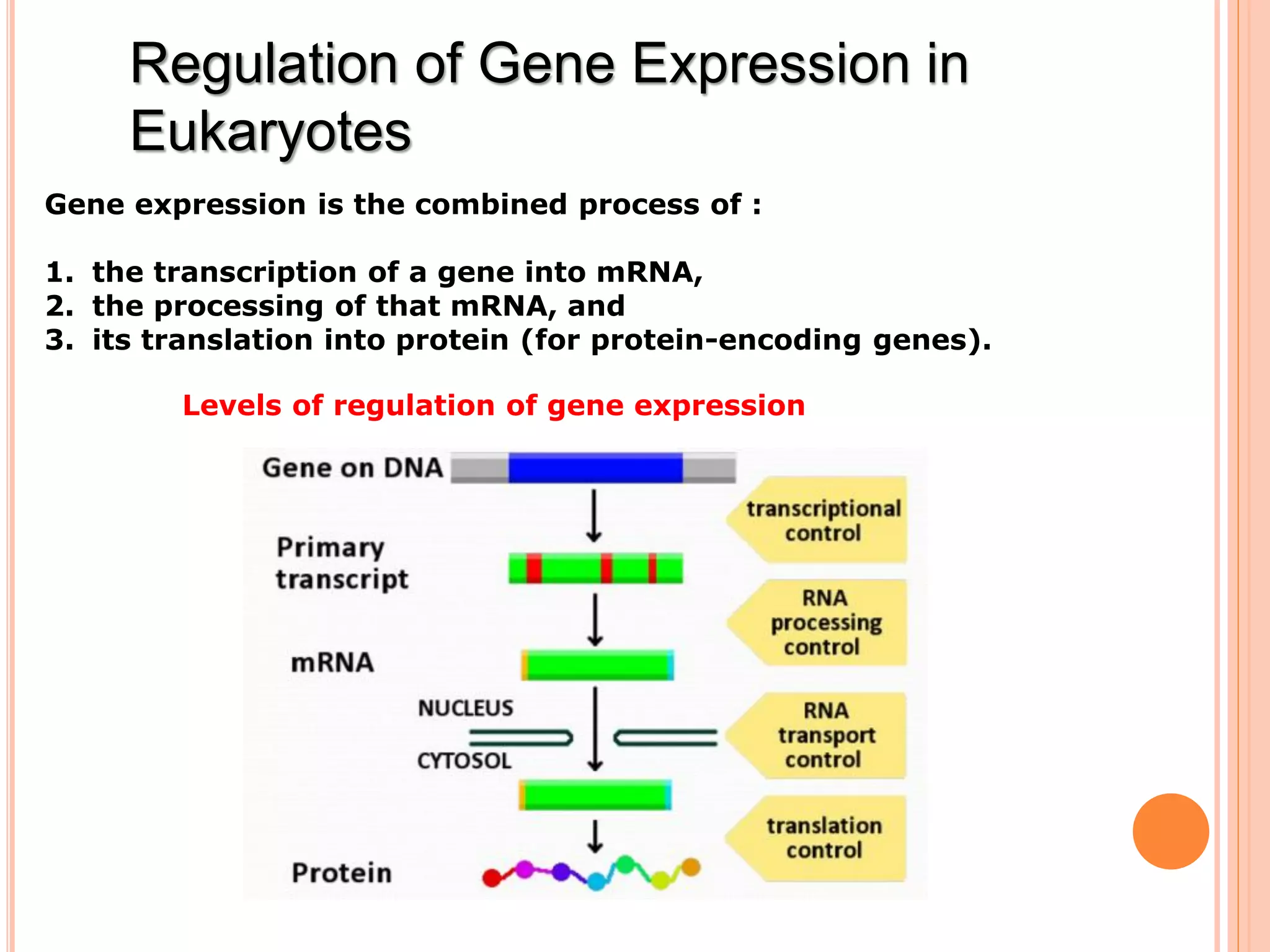 Regulation of Gene Expression in Eukaryotes

Gene expression is the combined process of :

1. the transcription of a gene into mRNA,
2. the processing of that mRNA, and
3. its translation into protein (for protein-encoding genes).

Levels of regulation of gene expression

Gene on DNA

Primary transcript

mRNA

NUCLEUS

CYTOSOL

Protein

transcriptional control

RNA processing control

RNA transport control

translation control